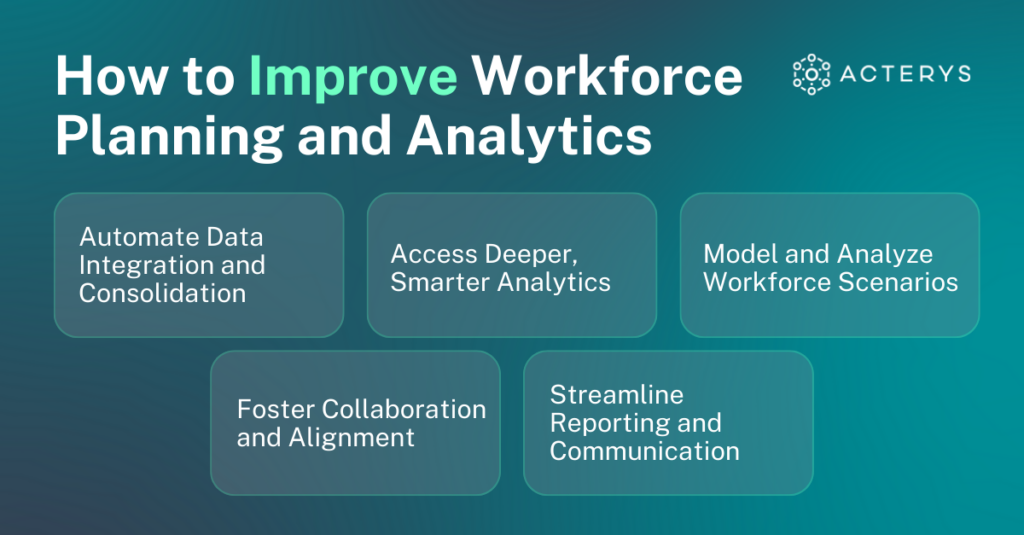 How to Improve Workforce Planning and Analytics

ACTERYS

Automate Data Integration and Consolidation

Access Deeper, Smarter Analytics

Model and Analyze Workforce Scenarios

Foster Collaboration and Alignment

Streamline Reporting and Communication